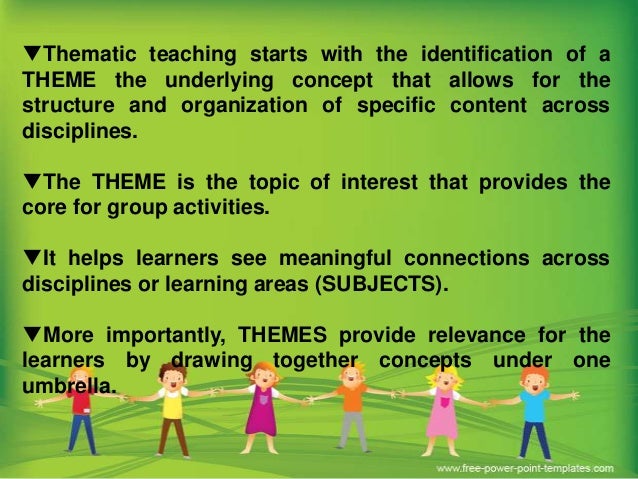 ▼Thematic teaching starts with the identification of a THEME the underlying concept that allows for the structure and organization of specific content across disciplines.

▼The THEME is the topic of interest that provides the core for group activities.

▼It helps learners see meaningful connections across disciplines or learning areas (SUBJECTS).

▼More importantly, THEMES provide relevance for the learners by drawing together concepts under one umbrella.

www.free-power-point-templates.com